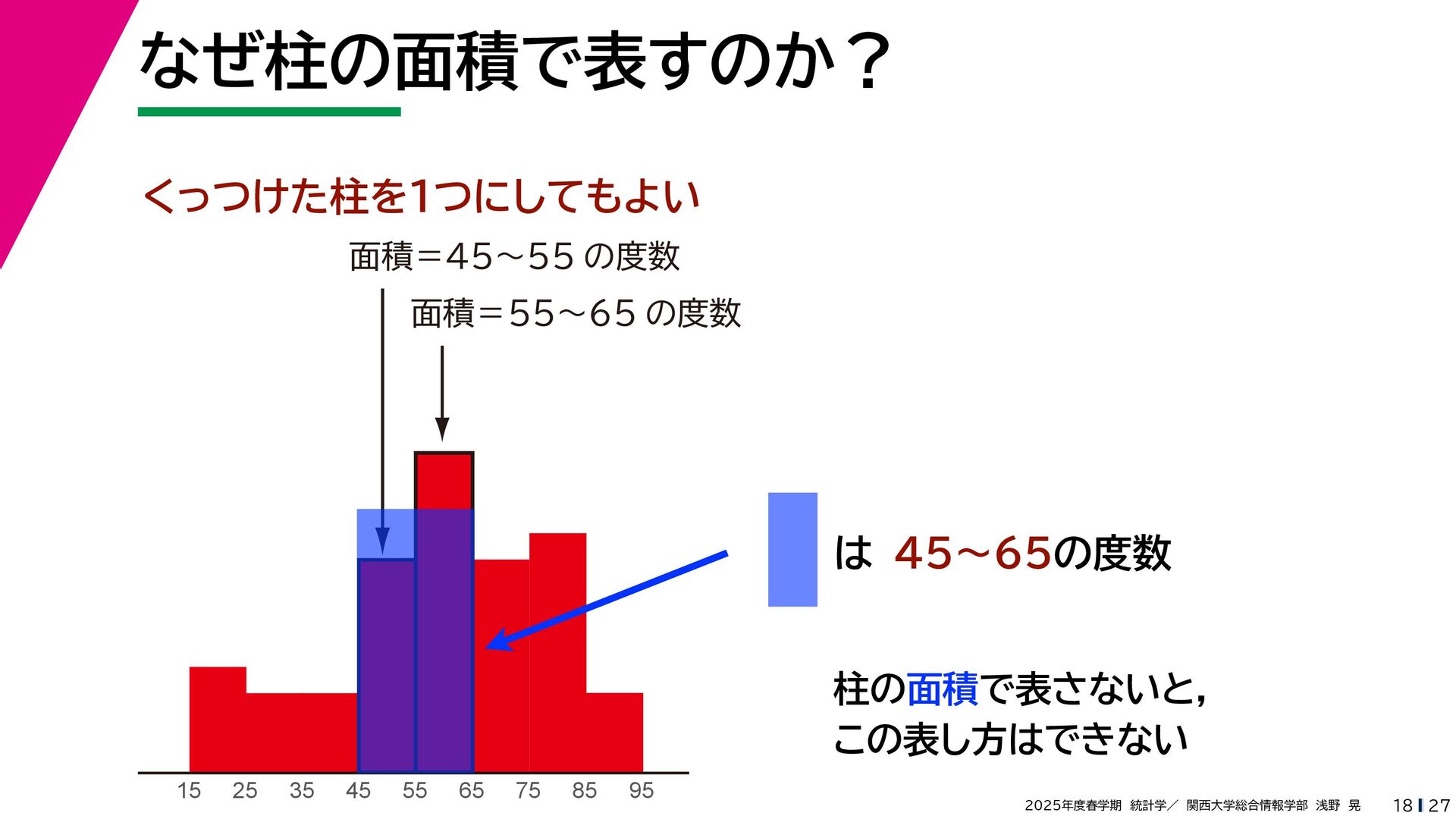 なぜ柱の面積で表すのか？

くっつけた柱を1つにしてもよい

面積＝45〜55 の度数

面積＝55〜65 の度数

は 45〜65の度数

柱の面積で表さないと，
この表し方はできない

15 25 35 45 55 65 75 85 95

2025年度春学期 統計学／ 関西大学総合情報学部 浅野 晃

18 27